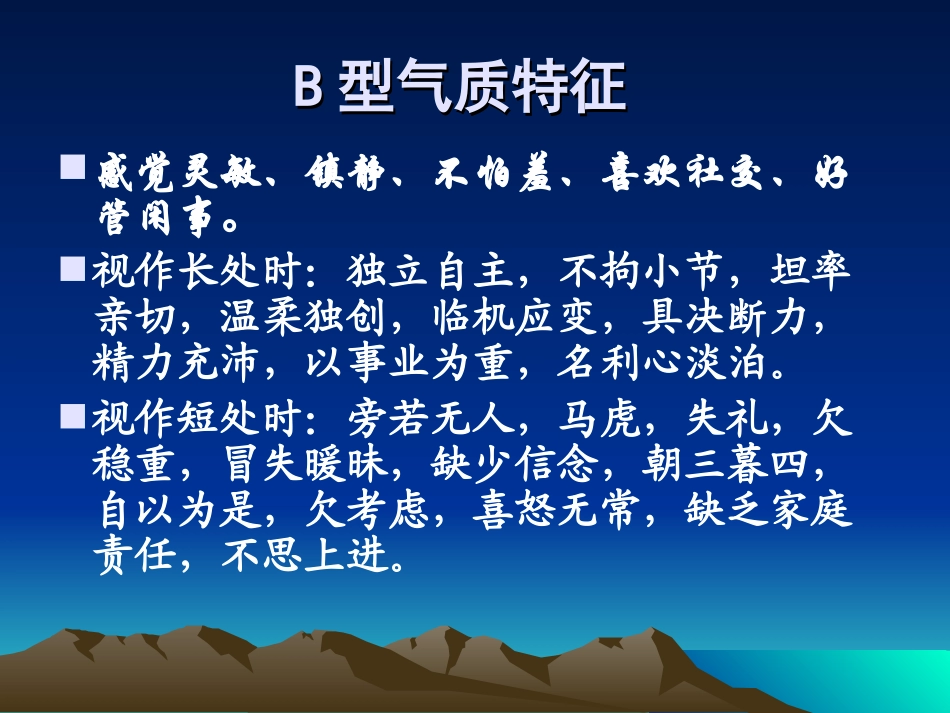 B 型气质特征

■ 感觉灵敏、镇静、不怕羞、喜欢社交、好管闲事。

■ 视作长处时：独立自主，不拘小节，坦率亲切，温柔独创，临机应变，具决断力，精力充沛，以事业为重，名利心淡泊。

■ 视作短处时：旁若无人，马虎，失礼，欠稳重，冒失暖昧，缺少信念，朝三暮四，自以为是，欠考虑，喜怒无常，缺乏家庭责任，不思上进。